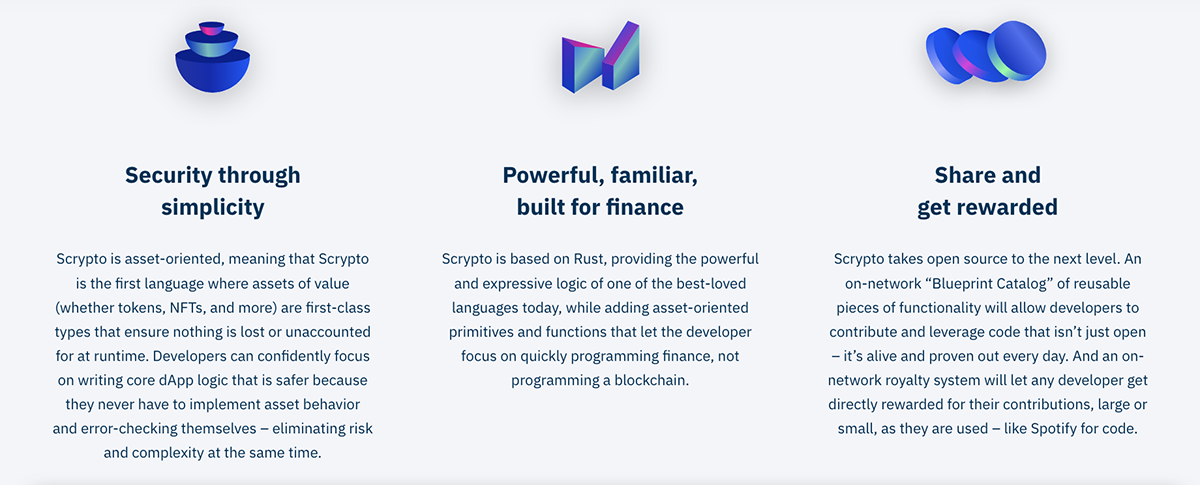 Security through simplicity

Scrypto is asset-oriented, meaning that Scrypto is the first language where assets of value (whether tokens, NFTs, and more) are first-class types that ensure nothing is lost or unaccounted for at runtime. Developers can confidently focus on writing core dApp logic that is safer because they never have to implement asset behavior and error-checking themselves – eliminating risk and complexity at the same time.

Powerful, familiar, built for finance

Scrypto is based on Rust, providing the powerful and expressive logic of one of the best-loved languages today, while adding asset-oriented primitives and functions that let the developer focus on quickly programming finance, not programming a blockchain.

Share and get rewarded

Scrypto takes open source to the next level. An on-network “Blueprint Catalog” of reusable pieces of functionality will allow developers to contribute and leverage code that isn’t just open – it’s alive and proven out every day. And an on-network royalty system will let any developer get directly rewarded for their contributions, large or small, as they are used – like Spotify for code.